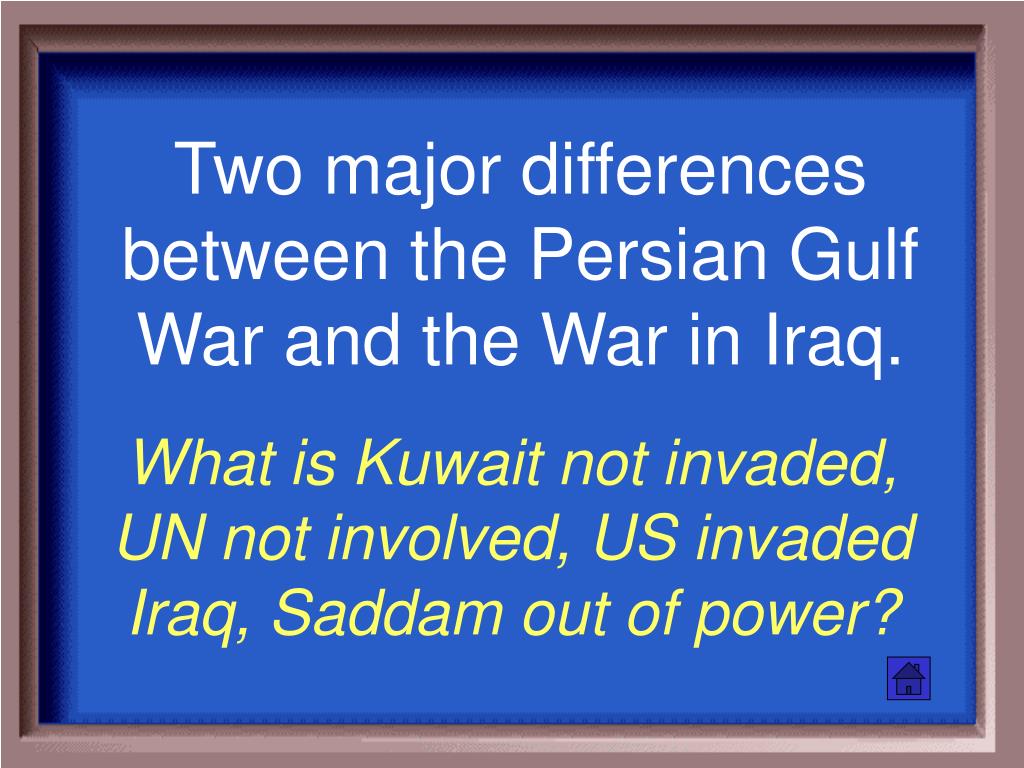 Two major differences between the Persian Gulf War and the War in Iraq.

What is Kuwait not invaded, UN not involved, US invaded Iraq, Saddam out of power?